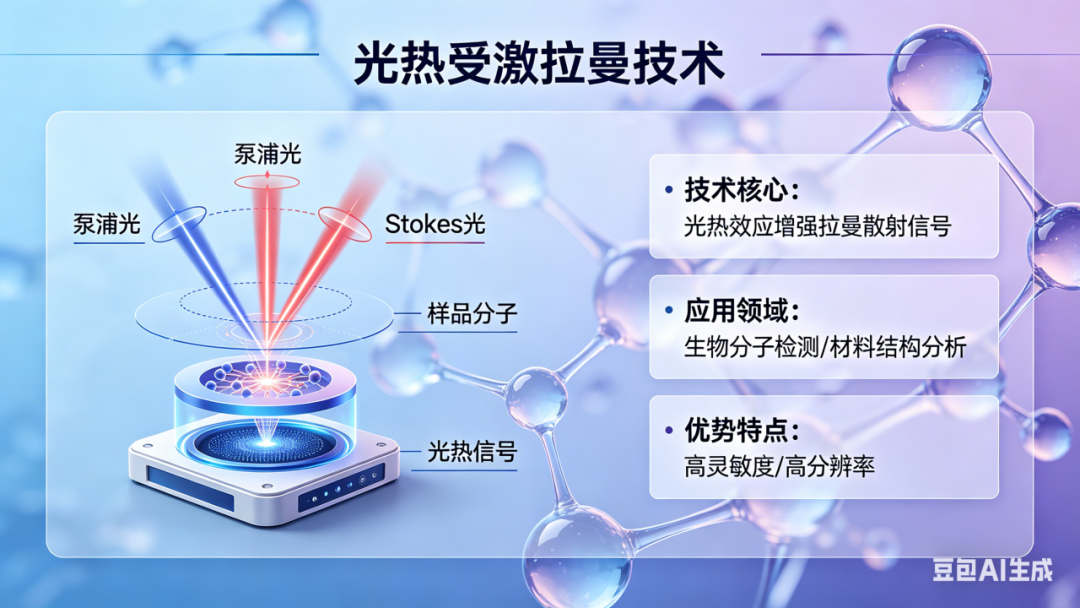 光热受激拉曼技术

泵浦光

泵浦光

Stokes光

样品分子

光热信号

• 技术核心：
光热效应增强拉曼散射信号

• 应用领域：
生物分子检测/材料结构分析

• 优势特点：
高灵敏度/高分辨率

豆包AI生成